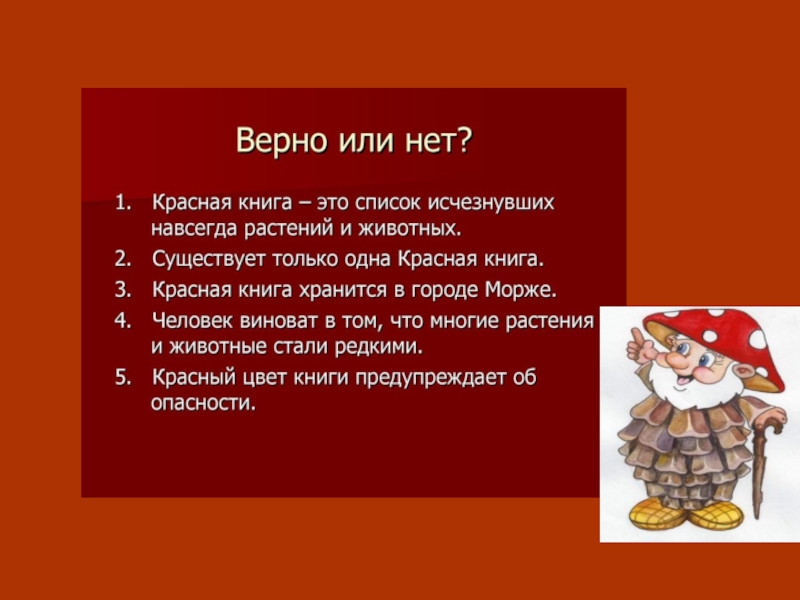 Верно или нет?

1. Красная книга – это список исчезнувших навсегда растений и животных.
2. Существует только одна Красная книга.
3. Красная книга хранится в городе Морже.
4. Человек виноват в том, что многие растения и животные стали редкими.
5. Красный цвет книги предупреждает об опасности.